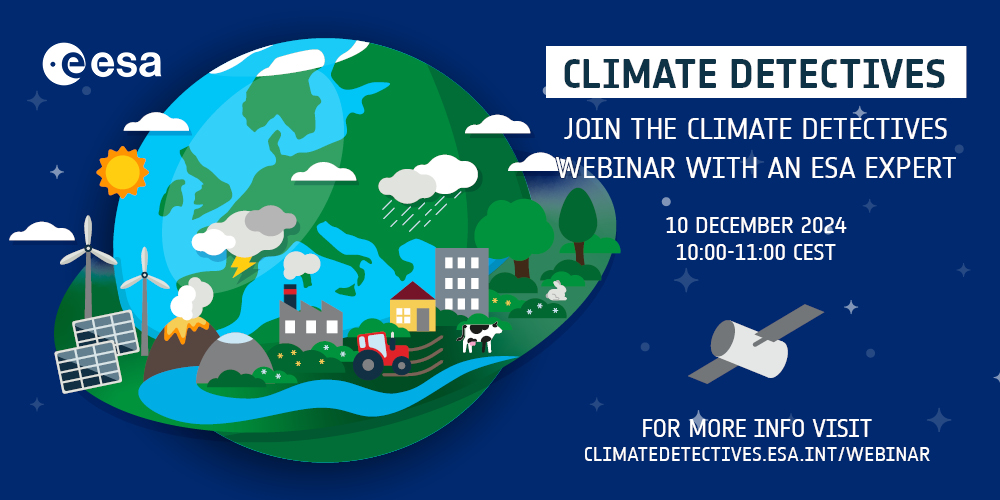 esa

CLIMATE DETECTIVES

JOIN THE CLIMATE DETECTIVES WEBINAR WITH AN ESA EXPERT

10 DECEMBER 2024
10:00-11:00 CEST

FOR MORE INFO VISIT
CLIMATEDETECTIVES.ESA.INT/WEBINAR